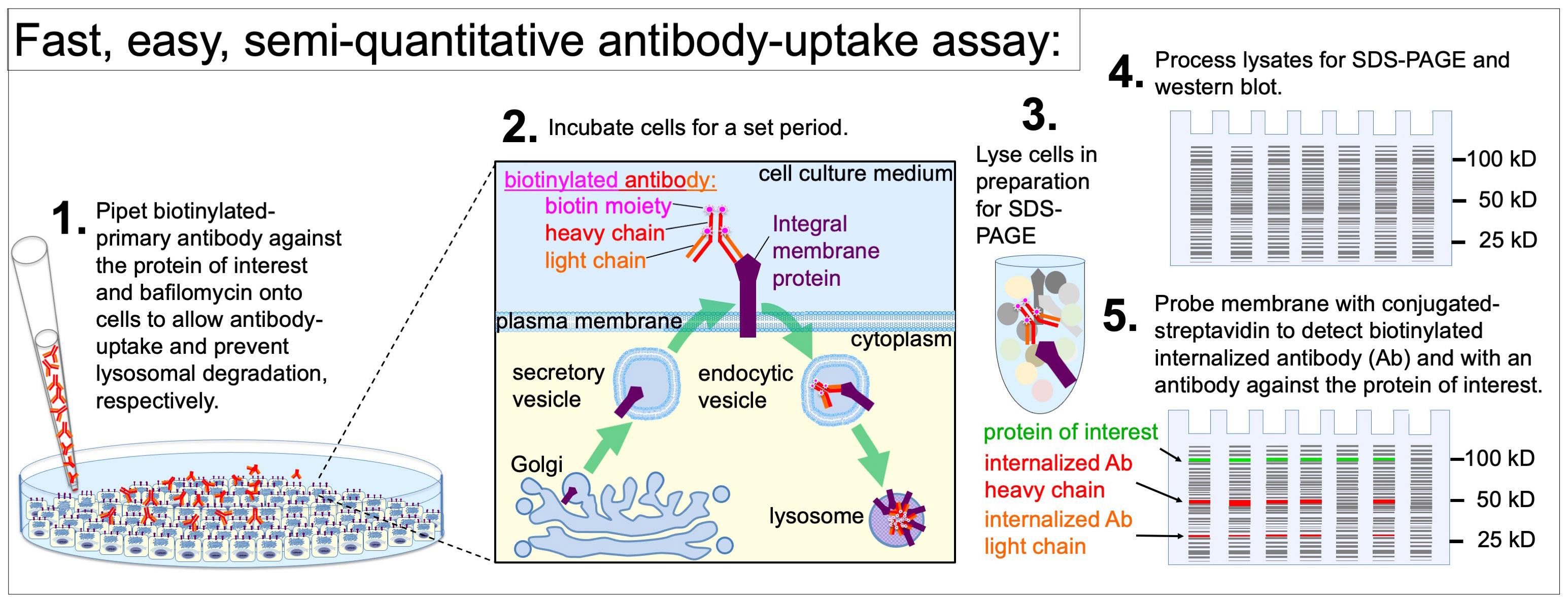 Fast, easy, semi-quantitative antibody-uptake assay:

1. Pipet biotinylated-primary antibody against the protein of interest and bafilomycin onto cells to allow antibody-uptake and prevent lysosomal degradation, respectively.

2. Incubate cells for a set period.

biotinylated antibody:
biotin moiety
heavy chain
light chain

cell culture medium

Integral membrane protein

plasma membrane

cytoplasm

secretory vesicle

endocytic vesicle

Golgi

lysosome

3. Lyse cells in preparation for SDS-PAGE

4. Process lysates for SDS-PAGE and western blot.

100 kD
50 kD
25 kD

5. Probe membrane with conjugated-streptavidin to detect biotinylated internalized antibody (Ab) and with an antibody against the protein of interest.

protein of interest
internalized Ab heavy chain
internalized Ab light chain

100 kD
50 kD
25 kD